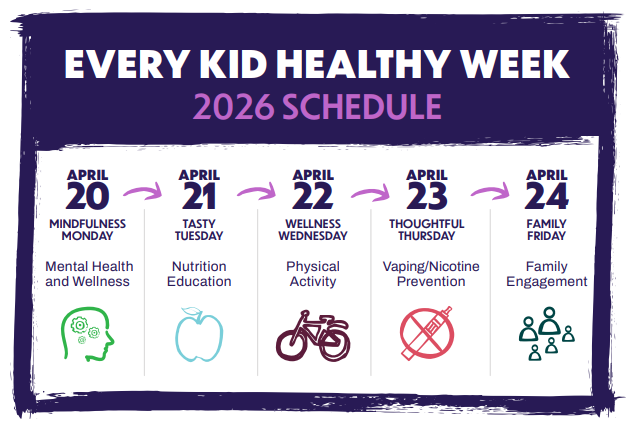 EVERY KID HEALTHY WEEK
2026 SCHEDULE

APRIL
20
MINDFULNESS MONDAY
Mental Health and Wellness

APRIL
21
TASTY TUESDAY
Nutrition Education

APRIL
22
WELLNESS WEDNESDAY
Physical Activity

APRIL
23
THOUGHTFUL THURSDAY
Vaping/Nicotine Prevention

APRIL
24
FAMILY FRIDAY
Family Engagement